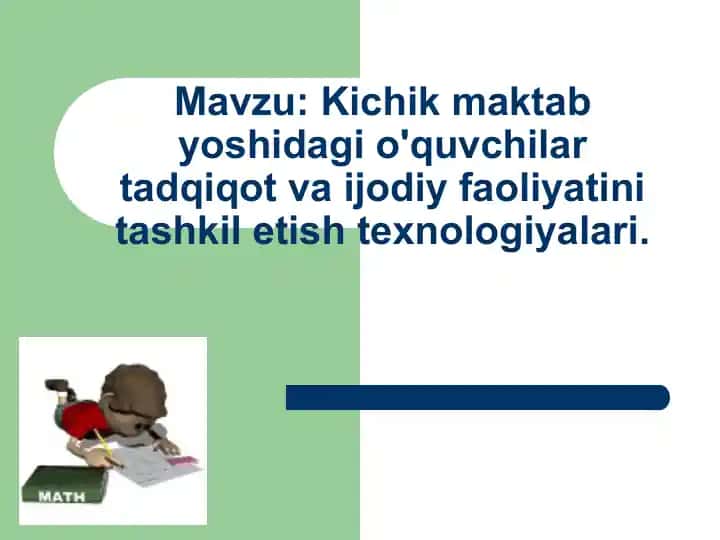 Mavzu: Kichik maktab yoshidagi o'quvchilar tadqiqot va ijodiy faoliyatini tashkil etish texnologiyalari.

MATH